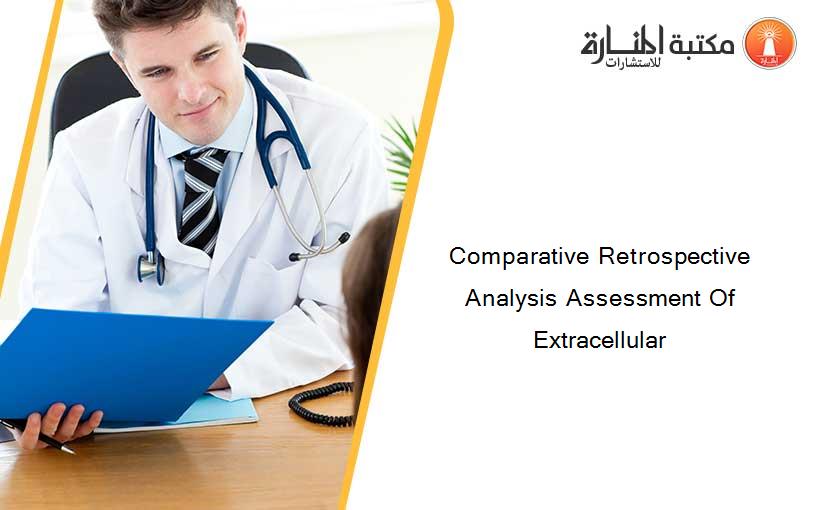 مكتبة المنارة للاستشارات

Comparative Retrospective Analysis Assessment Of Extracellular